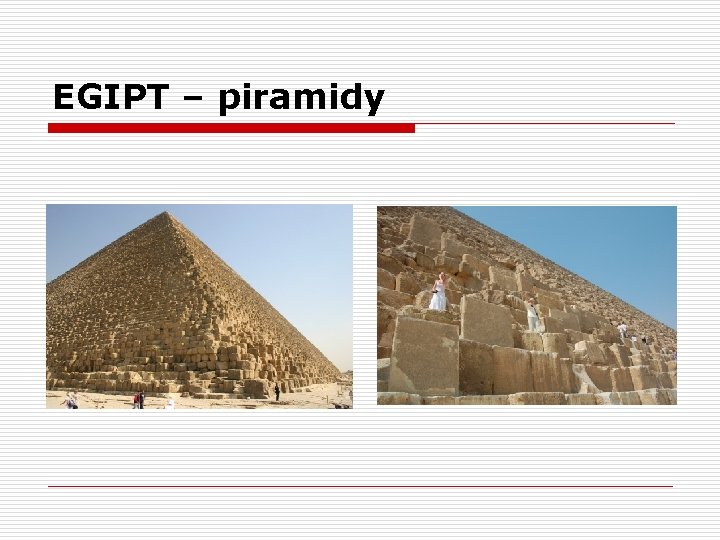 EGIPT – piramidy